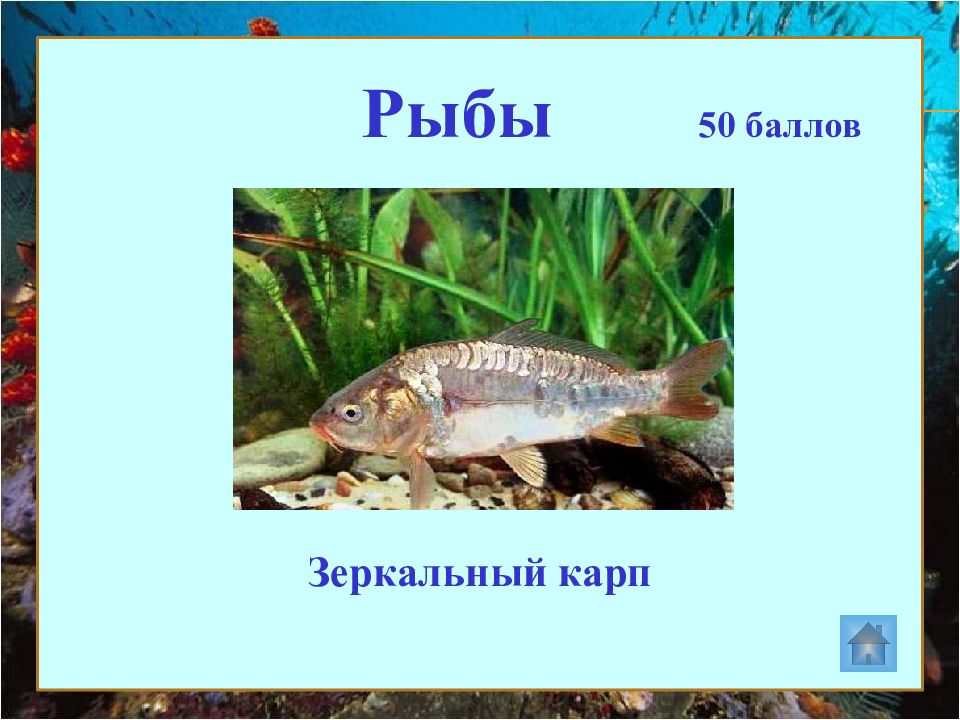 Рыбы 50 баллов

Зеркальный карп